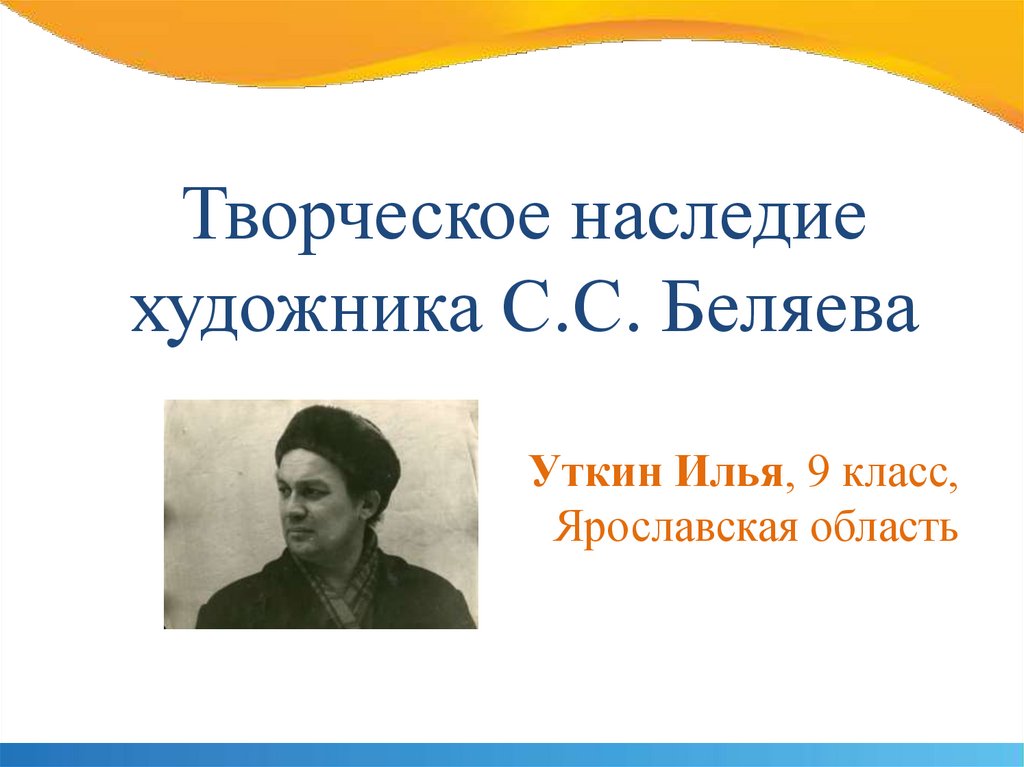 Творческое наследие художника С.С. Беляева

Уткин Илья, 9 класс, Ярославская область